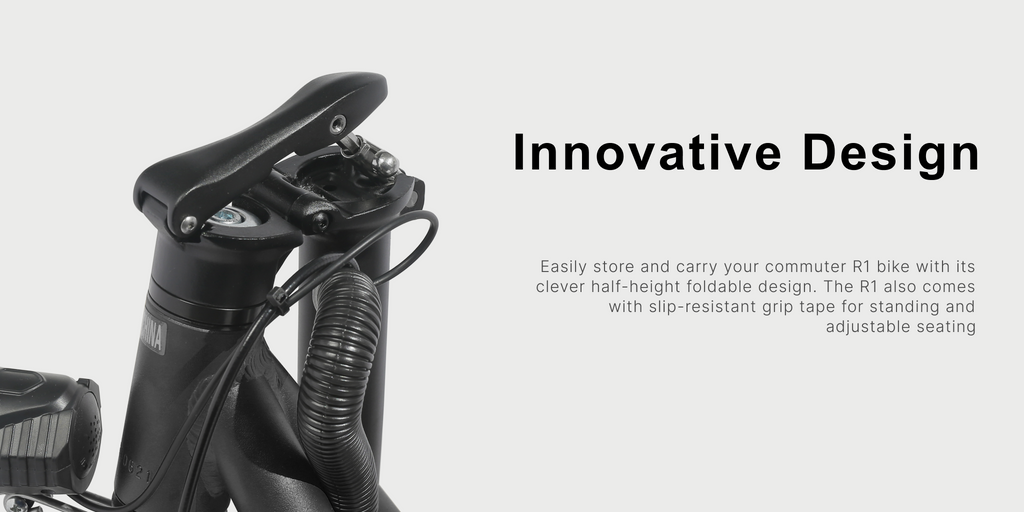 Innovative Design

Easily store and carry your commuter R1 bike with its clever half-height foldable design. The R1 also comes with slip-resistant grip tape for standing and adjustable seating